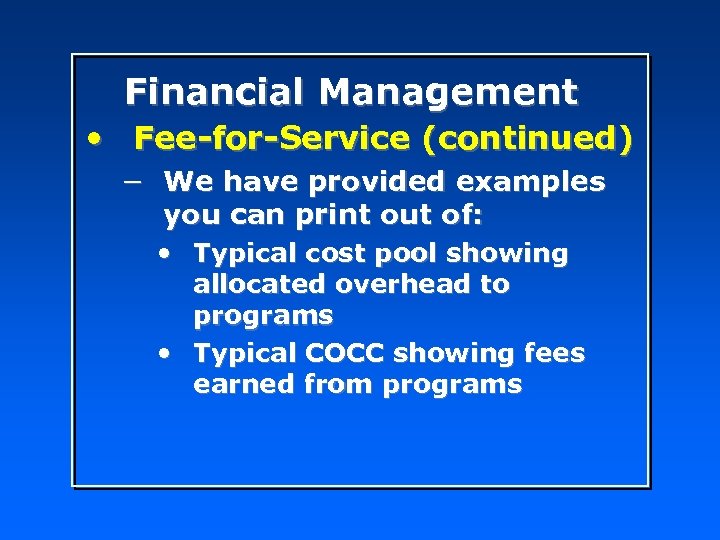 Financial Management

• Fee-for-Service (continued)

– We have provided examples you can print out of:

• Typical cost pool showing allocated overhead to programs

• Typical COCC showing fees earned from programs